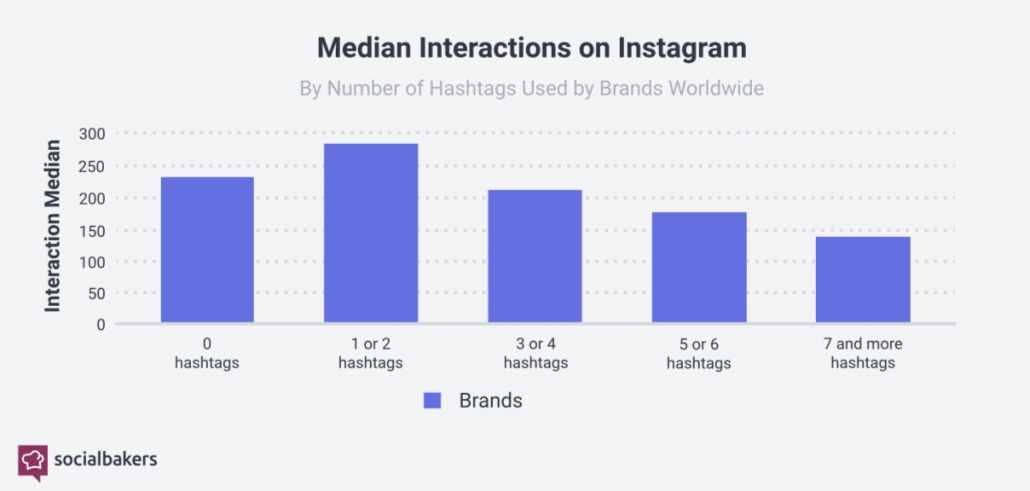 Median Interactions on Instagram

By Number of Hashtags Used by Brands Worldwide

Interaction Median

300
250
200
150
100
50
0

0 hashtags
1 or 2 hashtags
3 or 4 hashtags
5 or 6 hashtags
7 and more hashtags

Brands

socialbakers